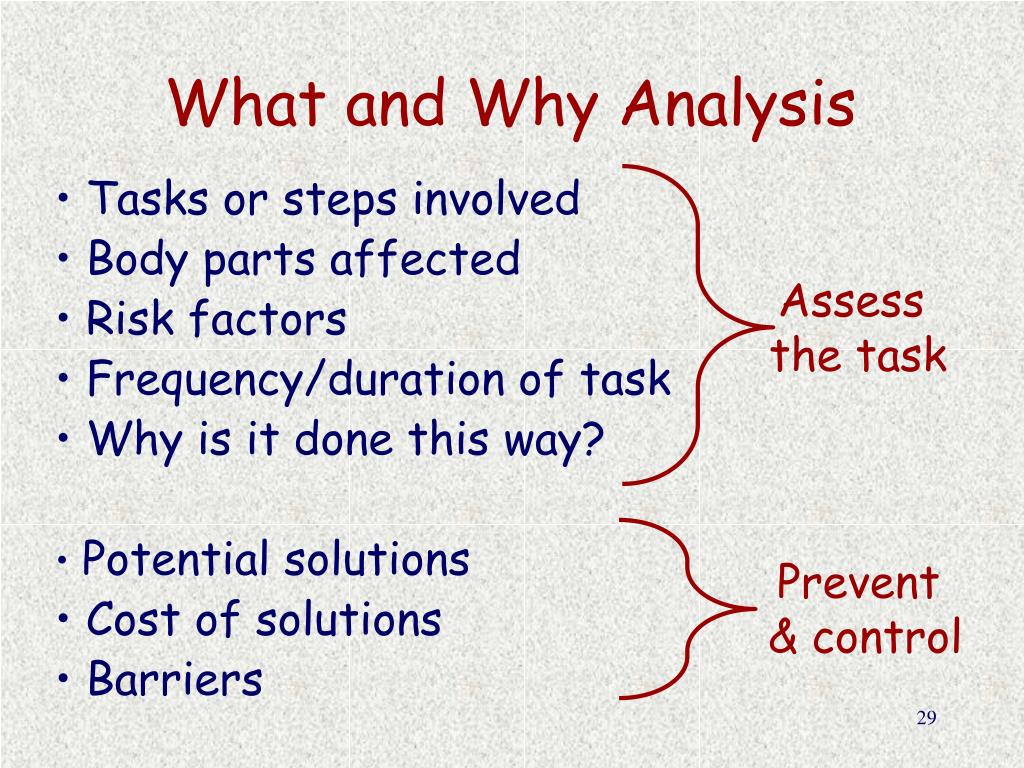 What and Why Analysis

• Tasks or steps involved
• Body parts affected
• Risk factors
• Frequency/duration of task
• Why is it done this way?

Assess the task

• Potential solutions
• Cost of solutions
• Barriers

Prevent & control

29